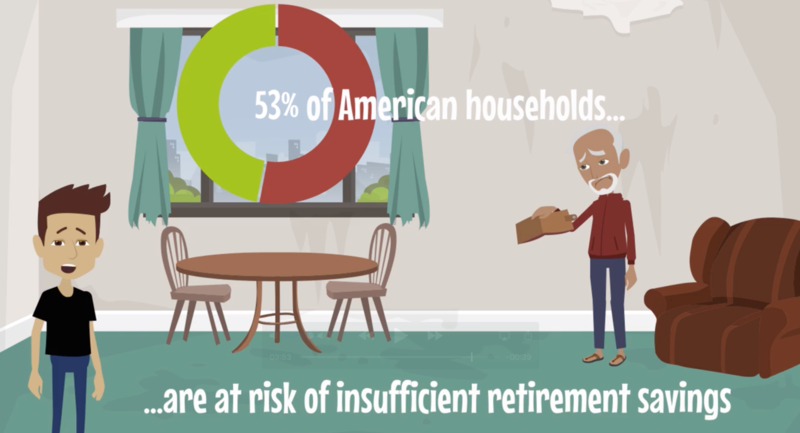 53% of American households...

...are at risk of insufficient retirement savings